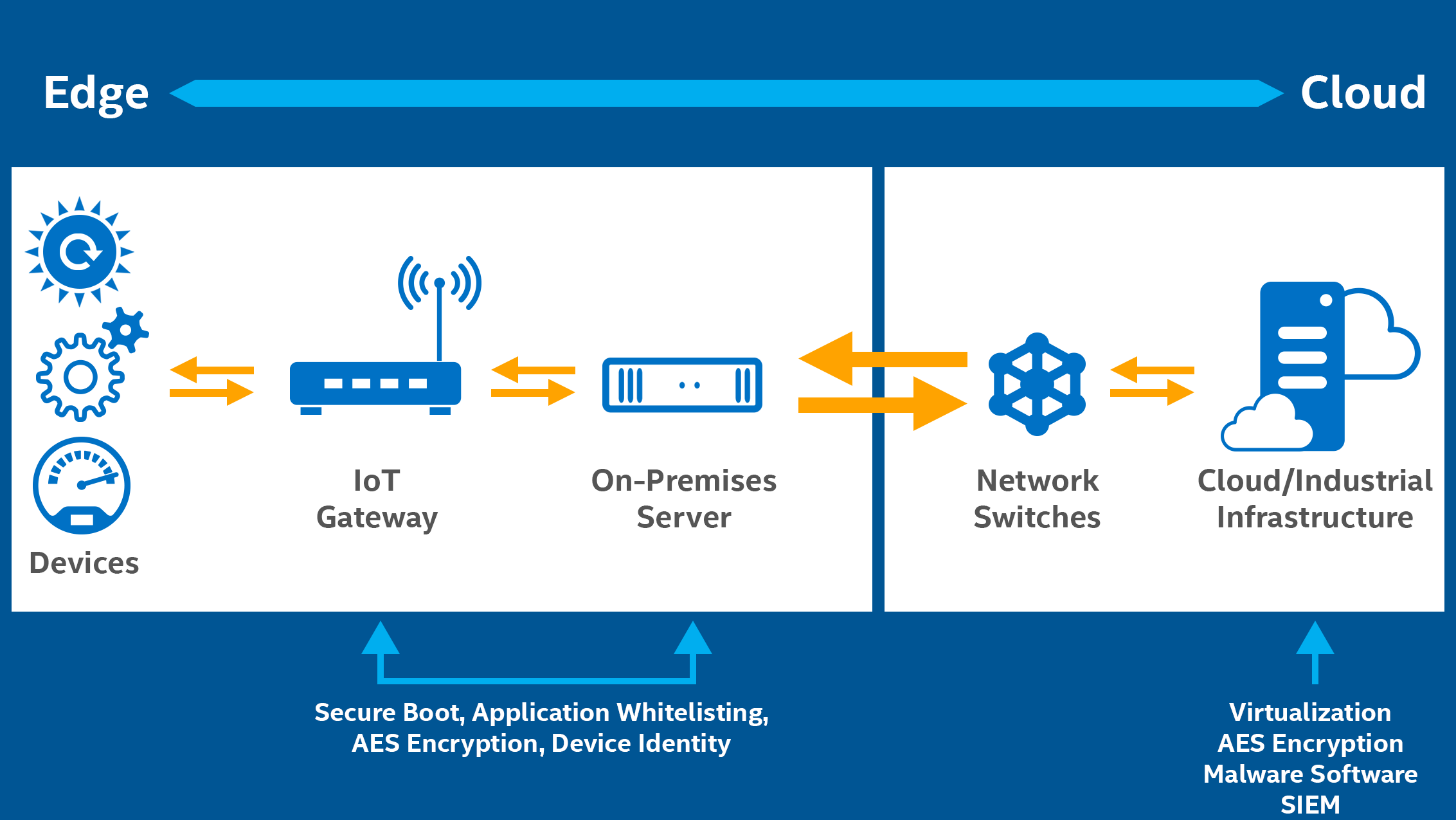 Edge

Cloud

Devices

IoT Gateway

On-Premises Server

Network Switches

Cloud/Industrial Infrastructure

Secure Boot, Application Whitelisting, AES Encryption, Device Identity

Virtualization
AES Encryption
Malware Software
SIEM